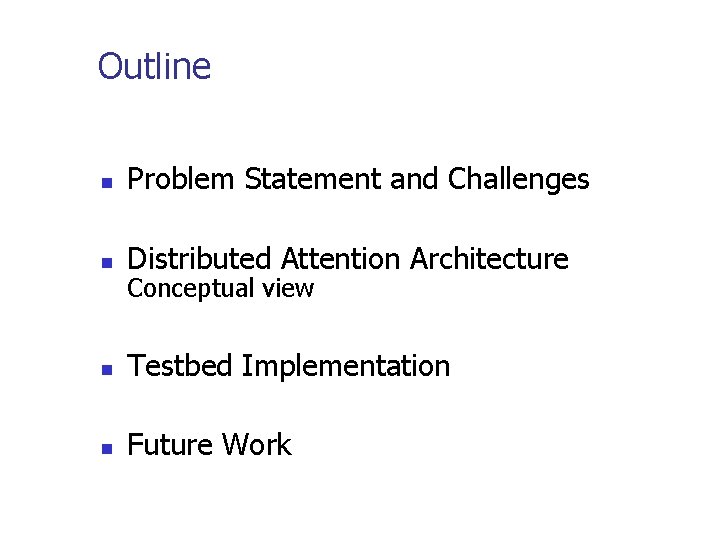 Outline

- Problem Statement and Challenges

- Distributed Attention Architecture
Conceptual view

- Testbed Implementation

- Future Work